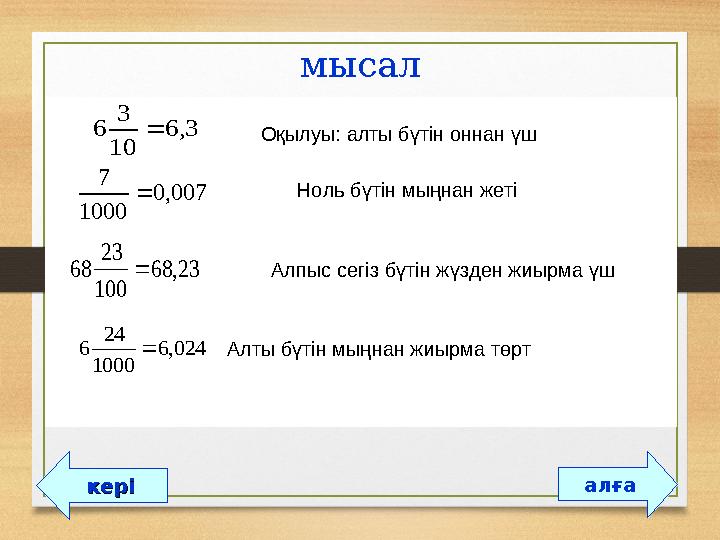 мысал

$6\frac{3}{10}=6,3$ Оқылуы: алты бүтін оннан үш

$\frac{7}{1000}=0,007$ Ноль бүтін мыңнан жеті

$68\frac{23}{100}=68,23$ Алпыс сегіз бүтін жүзден жиырма үш

$6\frac{24}{1000}=6,024$ Алты бүтін мыңнан жиырма төрт

кері

алға